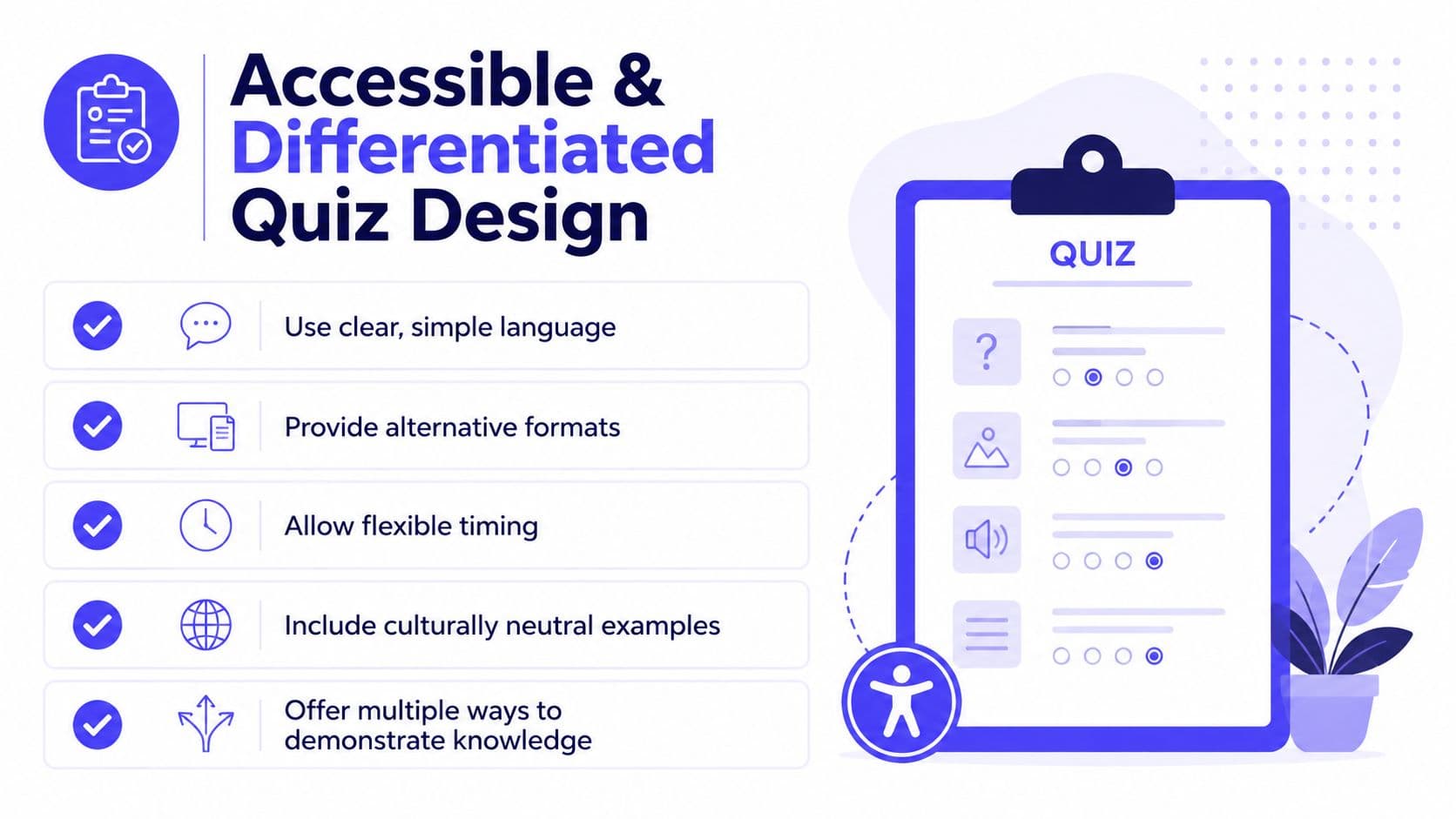 Accessible & Differentiated Quiz Design

Use clear, simple language

Provide alternative formats

Allow flexible timing

Include culturally neutral examples

Offer multiple ways to demonstrate knowledge

QUIZ

?